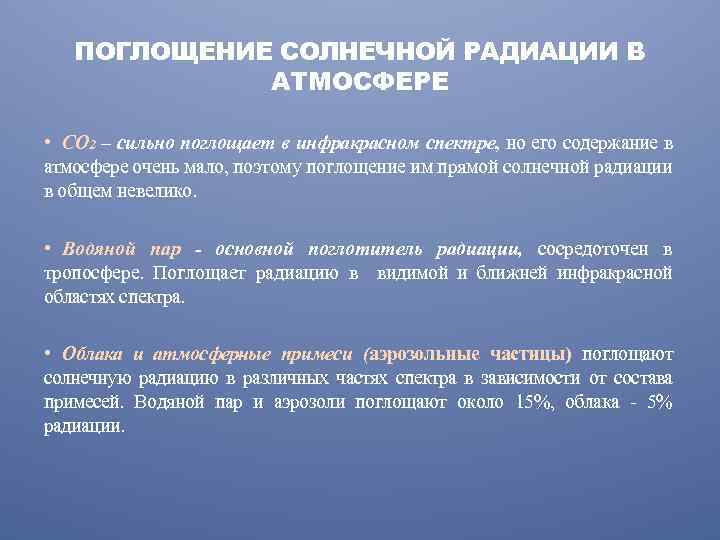 ПОГЛОЩЕНИЕ СОЛНЕЧНОЙ РАДИАЦИИ В АТМОСФЕРЕ

• $CO_2$ – сильно поглощает в инфракрасном спектре, но его содержание в атмосфере очень мало, поэтому поглощение им прямой солнечной радиации в общем невелико.

• Водяной пар - основной поглотитель радиации, сосредоточен в тропосфере. Поглощает радиацию в видимой и ближней инфракрасной областях спектра.

• Облака и атмосферные примеси (аэрозольные частицы) поглощают солнечную радиацию в различных частях спектра в зависимости от состава примесей. Водяной пар и аэрозоли поглощают около 15%, облака - 5% радиации.